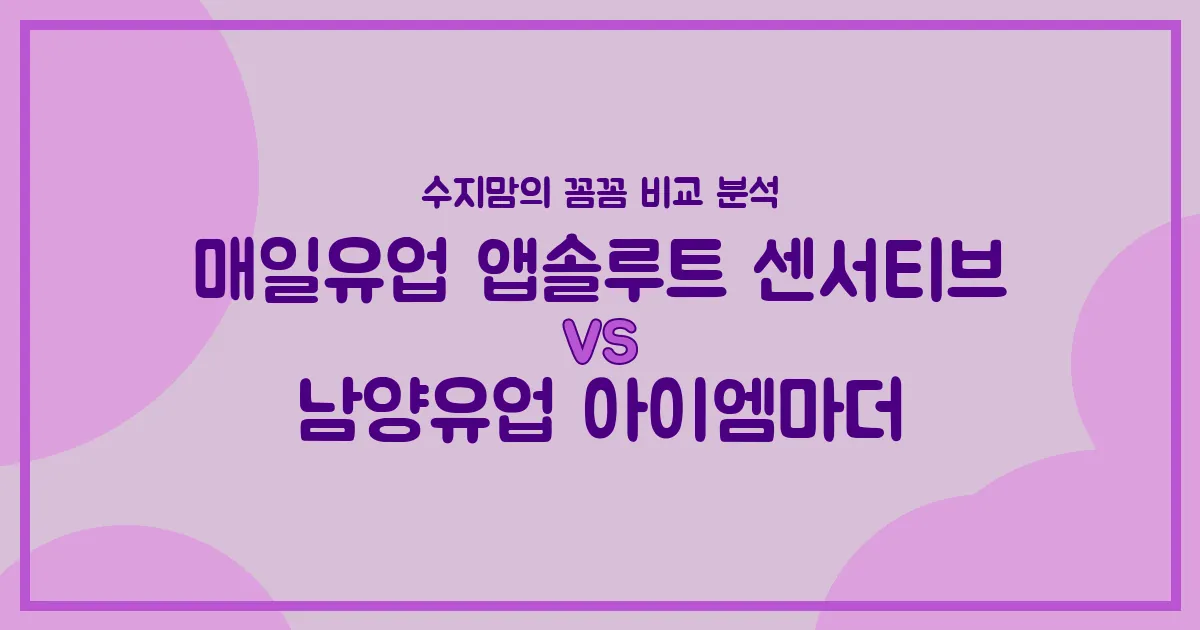 수지맘의 꼼꼼 비교 분석

매일유업 앱솔루트 센서티브

VS

남양유업 아이엠마더